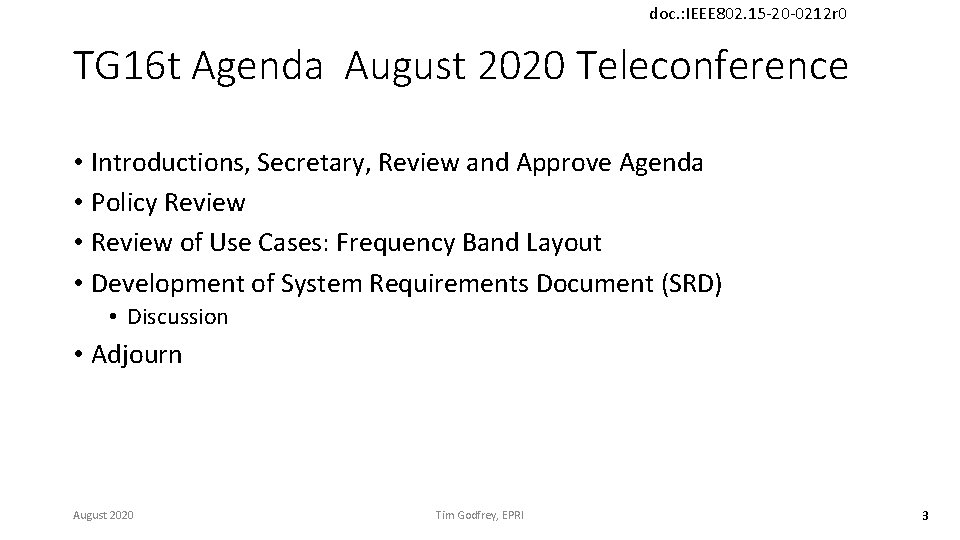 doc.:IEEE802.15-20-0212r0

TG16t Agenda August 2020 Teleconference

• Introductions, Secretary, Review and Approve Agenda
• Policy Review
• Review of Use Cases: Frequency Band Layout
• Development of System Requirements Document (SRD)
  • Discussion
• Adjourn

August 2020

Tim Godfrey, EPRI

3